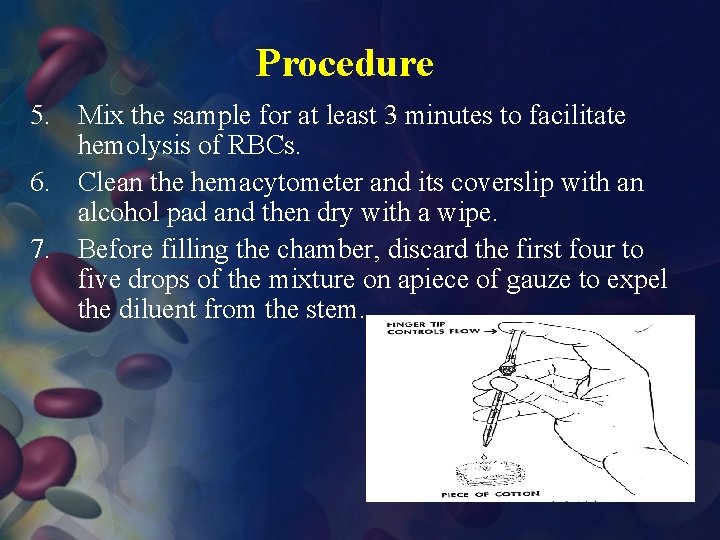 Procedure

5. Mix the sample for at least 3 minutes to facilitate hemolysis of RBCs.

6. Clean the hemacytometer and its coverslip with an alcohol pad and then dry with a wipe.

7. Before filling the chamber, discard the first four to five drops of the mixture on apiece of gauze to expel the diluent from the stem.

FINGER TIP CONTROLS FLOW

PIECE OF COTTON